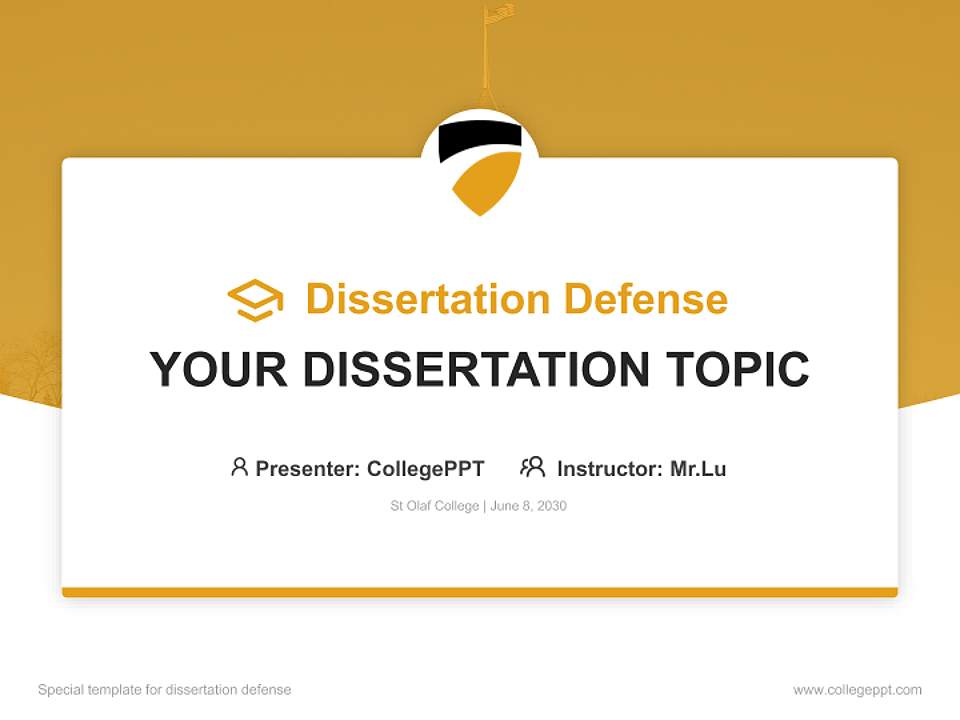 Dissertation Defense

YOUR DISSERTATION TOPIC

Presenter: CollegePPT Instructor: Mr.Lu

St Olaf College | June 8, 2030

Special template for dissertation defense

www.collegeppt.com